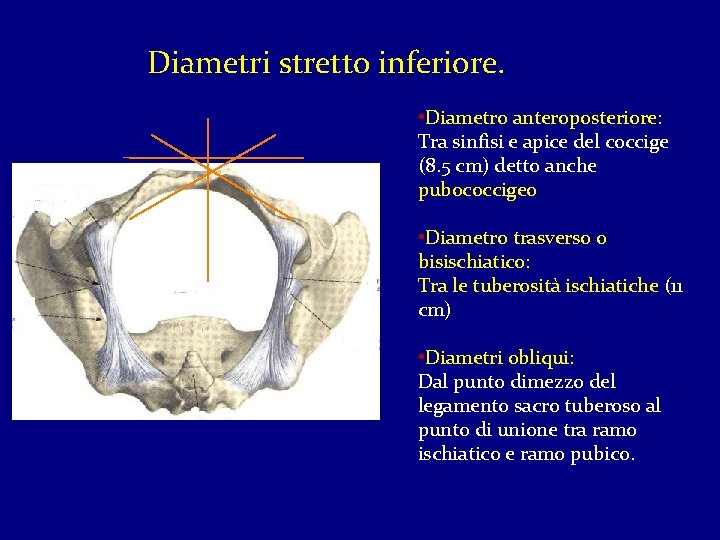 Diametri stretto inferiore.

•Diametro anteroposteriore: Tra sinfisi e apice del coccige (8.5 cm) detto anche pubococcigeo

•Diametro trasverso o bisischiatico: Tra le tuberosità ischiatiche (11 cm)

•Diametri obliqui: Dal punto dimezzo del legamento sacro tuberoso al punto di unione tra ramo ischiatico e ramo pubico.